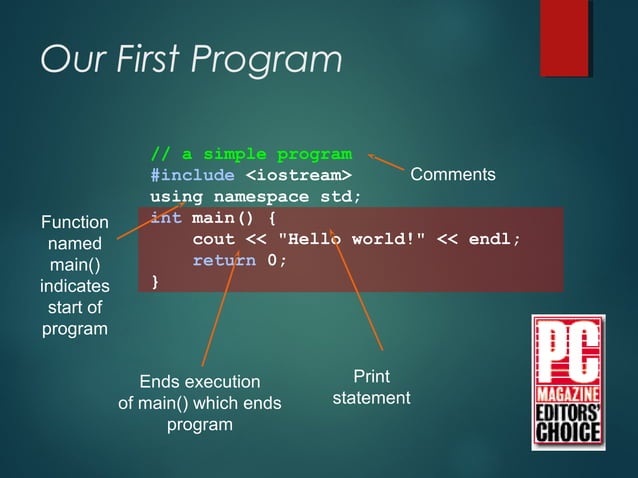 Our First Program

// a simple program
#include <iostream>
using namespace std;
int main() {
    cout << "Hello world!" << endl;
    return 0;
}

Comments

Function named main() indicates start of program

Ends execution of main() which ends program

Print statement

PC MAGAZINE EDITORS' CHOICE